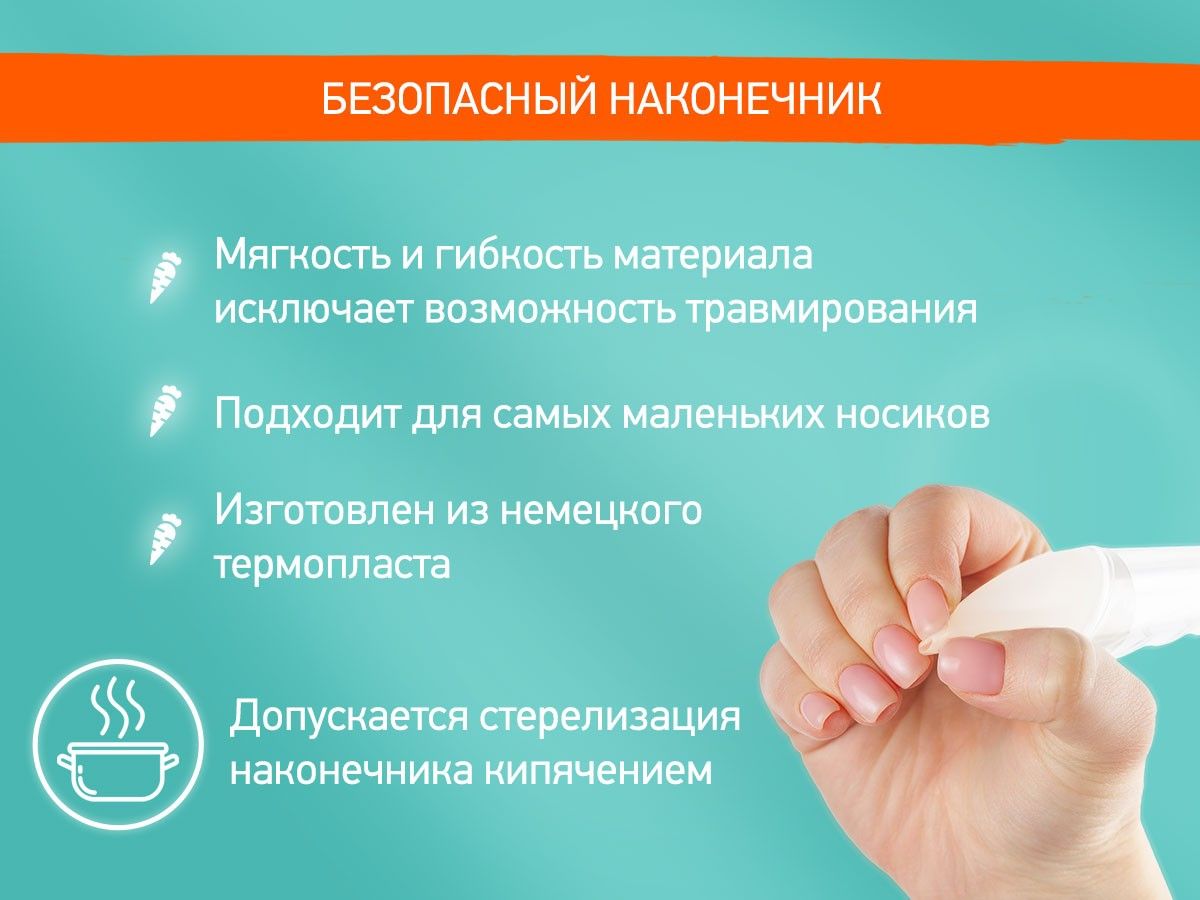 БЕЗОПАСНЫЙ НАКОНЕЧНИК

Мягкость и гибкость материала исключает возможность травмирования

Подходит для самых маленьких носиков

Изготовлен из немецкого термопласта

Допускается стерелизация наконечника кипячением